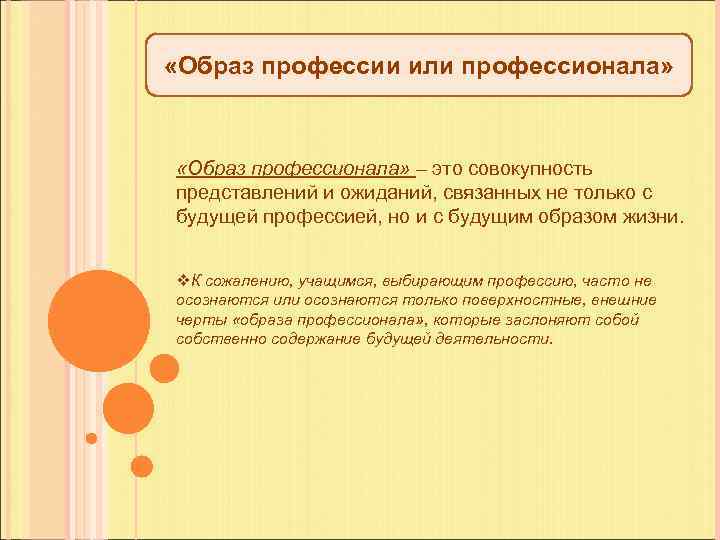 «Образ профессии или профессионала»

«Образ профессионала» – это совокупность представлений и ожиданий, связанных не только с будущей профессией, но и с будущим образом жизни.

❖К сожалению, учащимся, выбирающим профессию, часто не осознаются или осознаются только поверхностные, внешние черты «образа профессионала», которые заслоняют собой собственно содержание будущей деятельности.